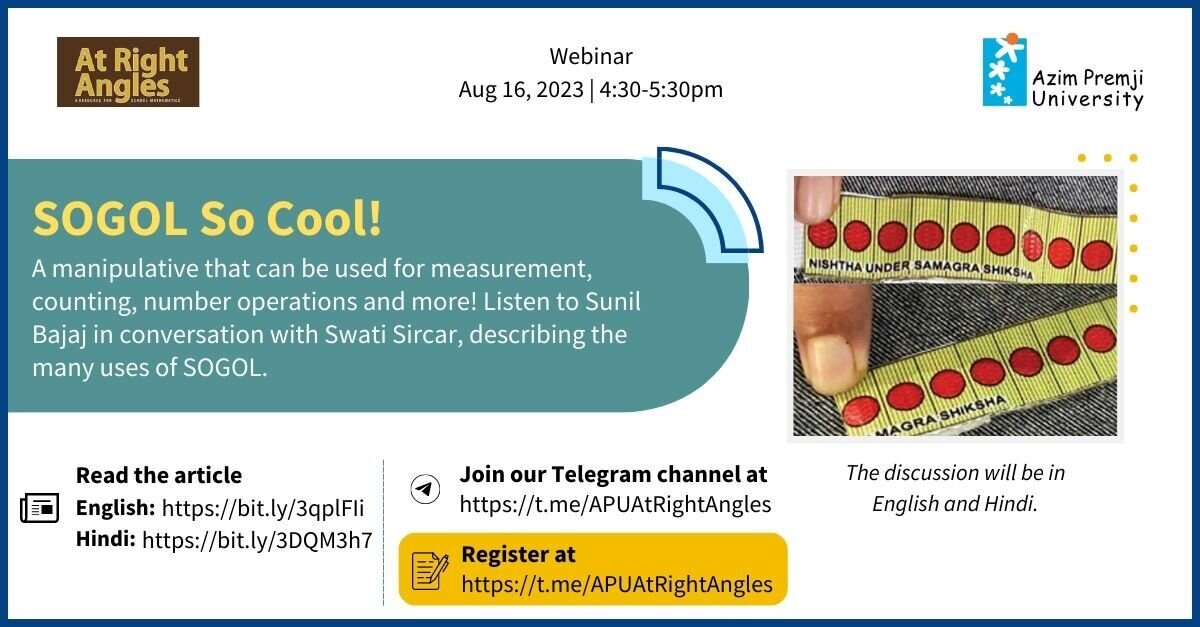 At Right Angles
A RESOURCE FOR SCHOOL MATHEMATICS

Webinar
Aug 16, 2023 | 4:30-5:30pm

Azim Premji University

SOGOL So Cool!

A manipulative that can be used for measurement, counting, number operations and more! Listen to Sunil Bajaj in conversation with Swati Sircar, describing the many uses of SOGOL.

NISHTHA UNDER SAMAGRA SHIKSHA

MAGRA SHIKSHA

Read the article
English: https://bit.ly/3qplFIi
Hindi: https://bit.ly/3DQM3h7

Join our Telegram channel at
https://t.me/APUAtRightAngles

Register at
https://t.me/APUAtRightAngles

The discussion will be in English and Hindi.